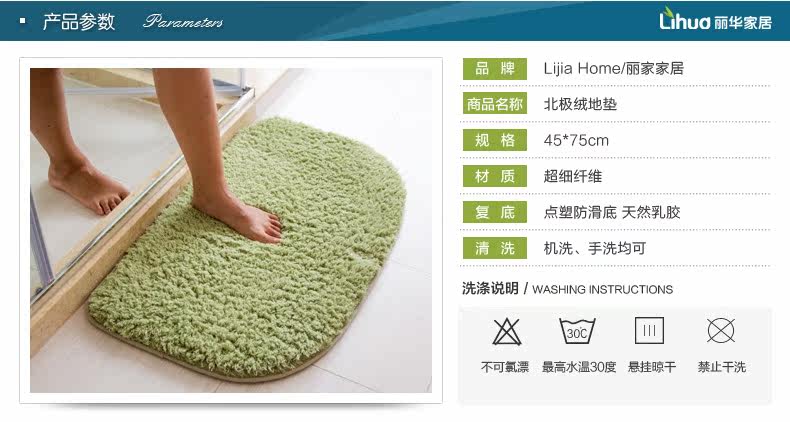 产品参数 Parameters

Lihua 丽华家居

| 品 牌 | Lijia Home/丽家家居 |
|---|---|
| 商品名称 | 北极绒地垫 |
| 规 格 | 45*75cm |
| 材 质 | 超细纤维 |
| 复 底 | 点塑防滑底 天然乳胶 |
| 清 洗 | 机洗、手洗均可 |

洗涤说明 / WASHING INSTRUCTIONS

30℃

不可氯漂 最高水温30度 悬挂晾干 禁止干洗